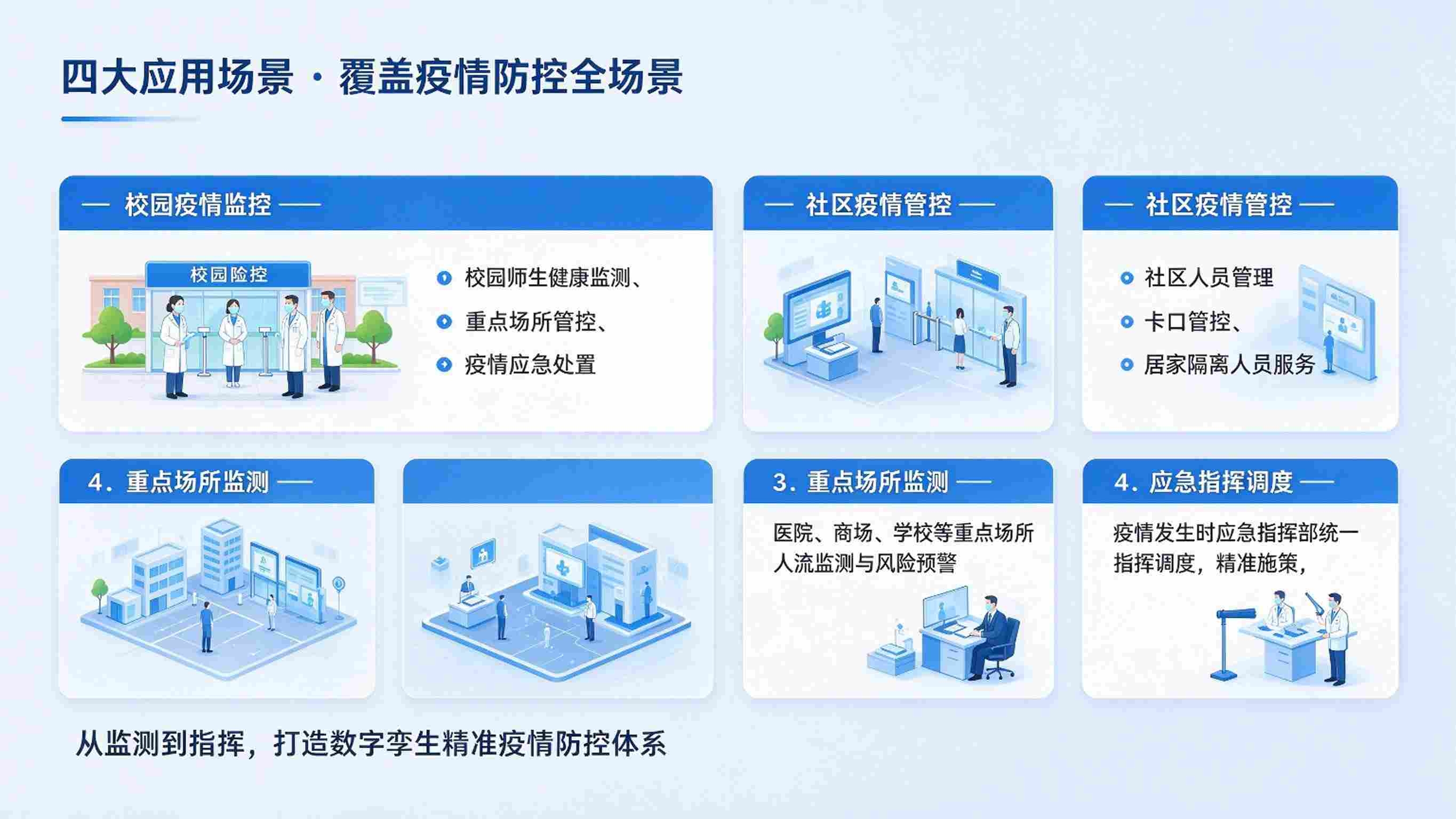 四大应用场景 · 覆盖疫情防控全场景

— 校园疫情监控 —

校园险控

校园师生健康监测、

重点场所管控、

疫情应急处置

— 社区疫情管控 —

— 社区疫情管控 —

社区人员管理

卡口管控、

居家隔离人员服务

4. 重点场所监测 —

3. 重点场所监测 —

医院、商场、学校等重点场所人流监测与风险预警

4. 应急指挥调度 —

疫情发生时应急指挥部统一指挥调度，精准施策，

从监测到指挥，打造数字孪生精准疫情防控体系